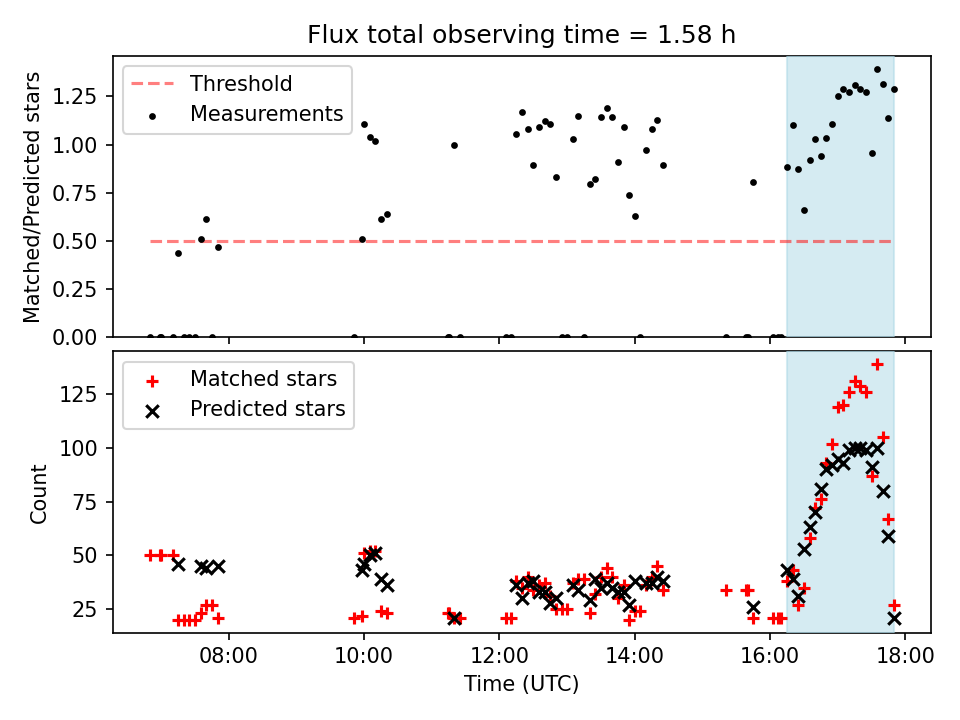 Flux total observing time = 1.58 h

Threshold
Measurements

Matched/Predicted stars

1.25
1.00
0.75
0.50
0.25
0.00

Matched stars
Predicted stars

Count

125
100
75
50
25

08:00
10:00
12:00
14:00
16:00
18:00

Time (UTC)